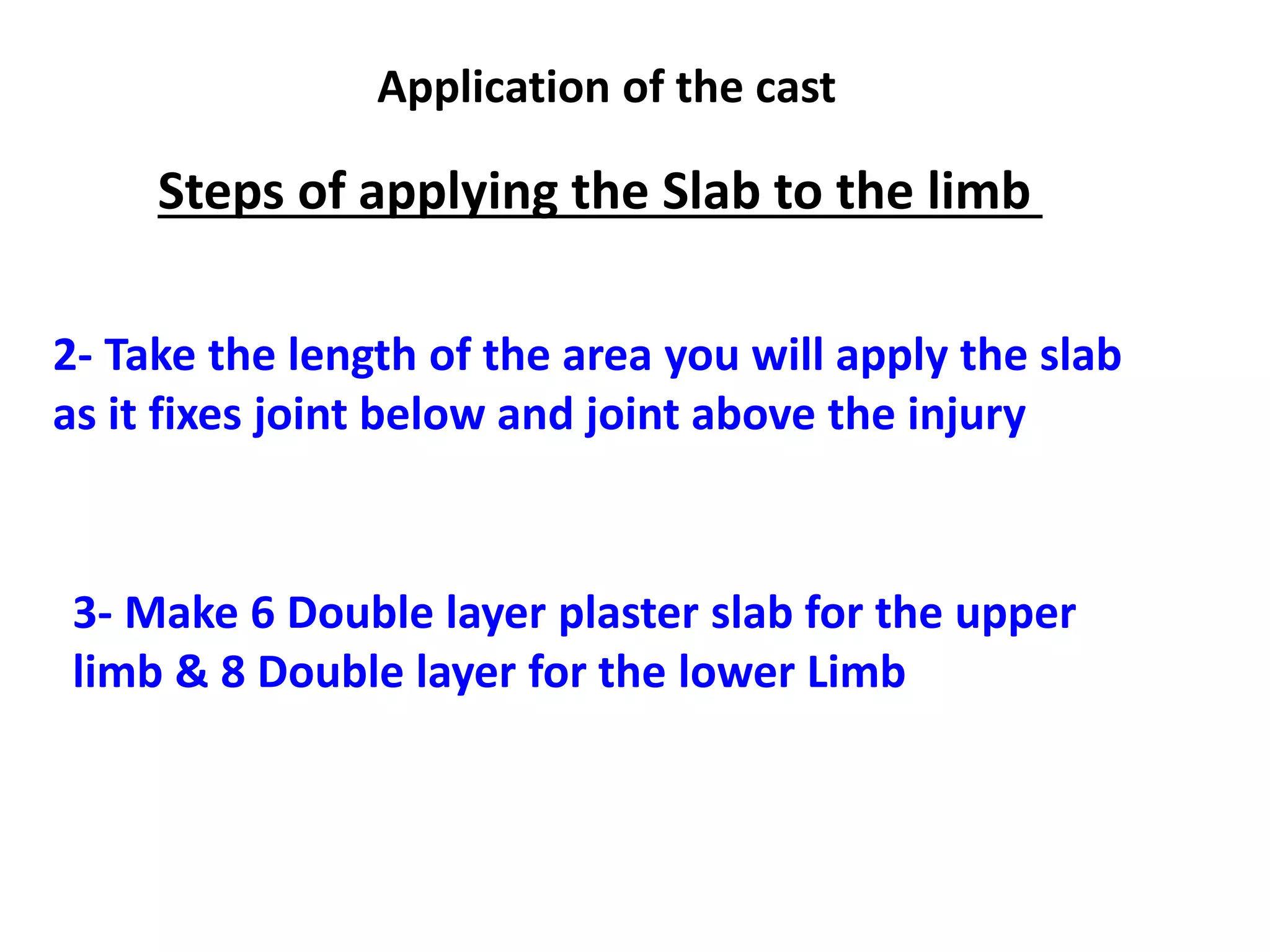 Application of the cast

Steps of applying the Slab to the limb

2- Take the length of the area you will apply the slab as it fixes joint below and joint above the injury

3- Make 6 Double layer plaster slab for the upper limb & 8 Double layer for the lower Limb